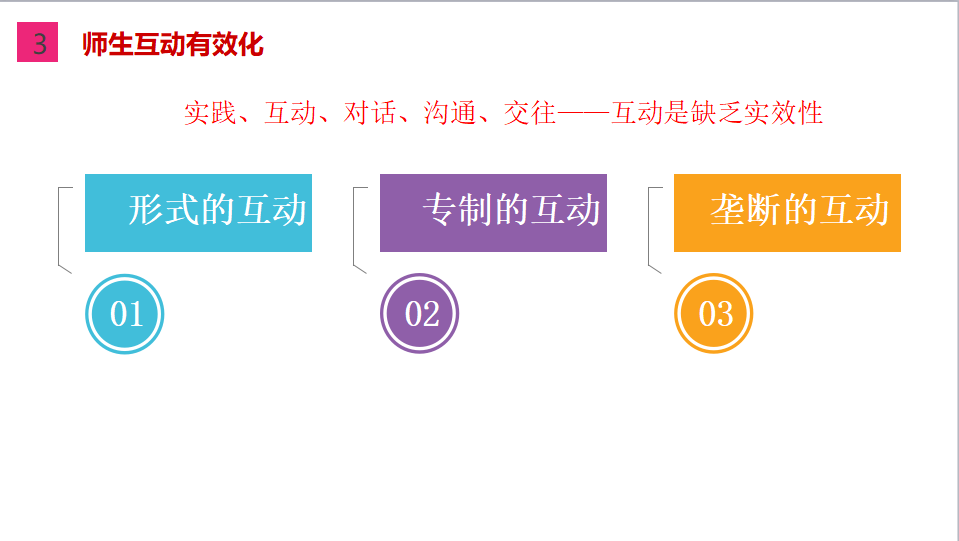 3 师生互动有效化

实践、互动、对话、沟通、交往——互动是缺乏实效性

形式的互动

01

专制的互动

02

垄断的互动

03